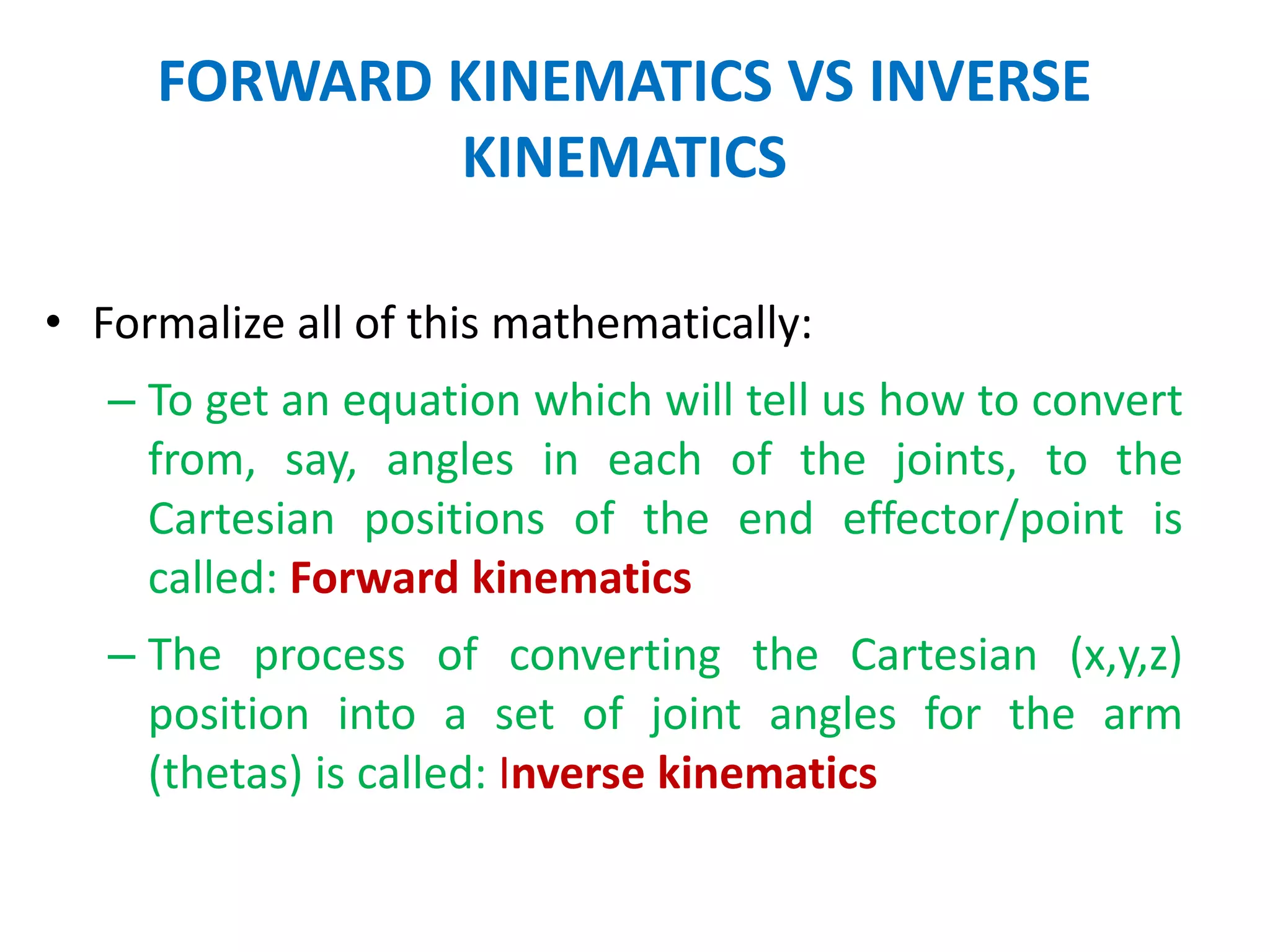 FORWARD KINEMATICS VS INVERSE KINEMATICS

• Formalize all of this mathematically:

– To get an equation which will tell us how to convert from, say, angles in each of the joints, to the Cartesian positions of the end effector/point is called: Forward kinematics

– The process of converting the Cartesian (x,y,z) position into a set of joint angles for the arm (thetas) is called: Inverse kinematics